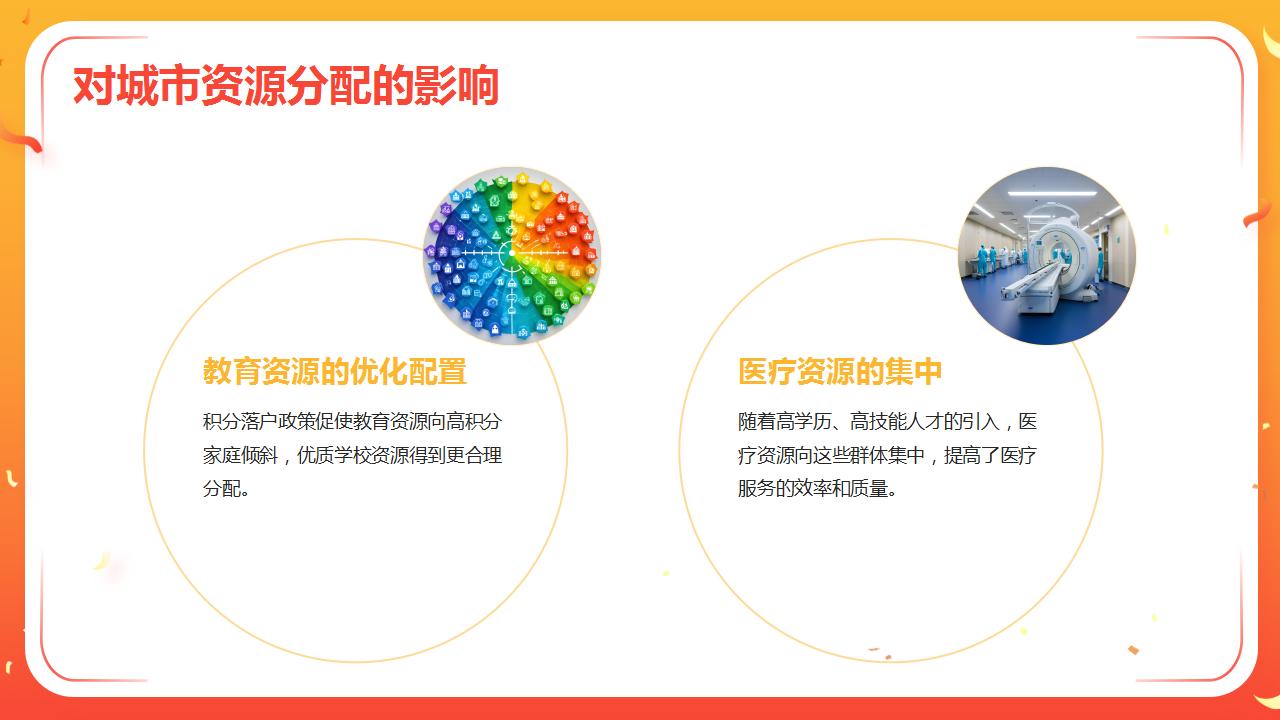 对城市资源分配的影响

教育资源的优化配置

积分落户政策促使教育资源向高积分家庭倾斜，优质学校资源得到更合理分配。

医疗资源的集中

随着高学历、高技能人才的引入，医疗资源向这些群体集中，提高了医疗服务的效率和质量。